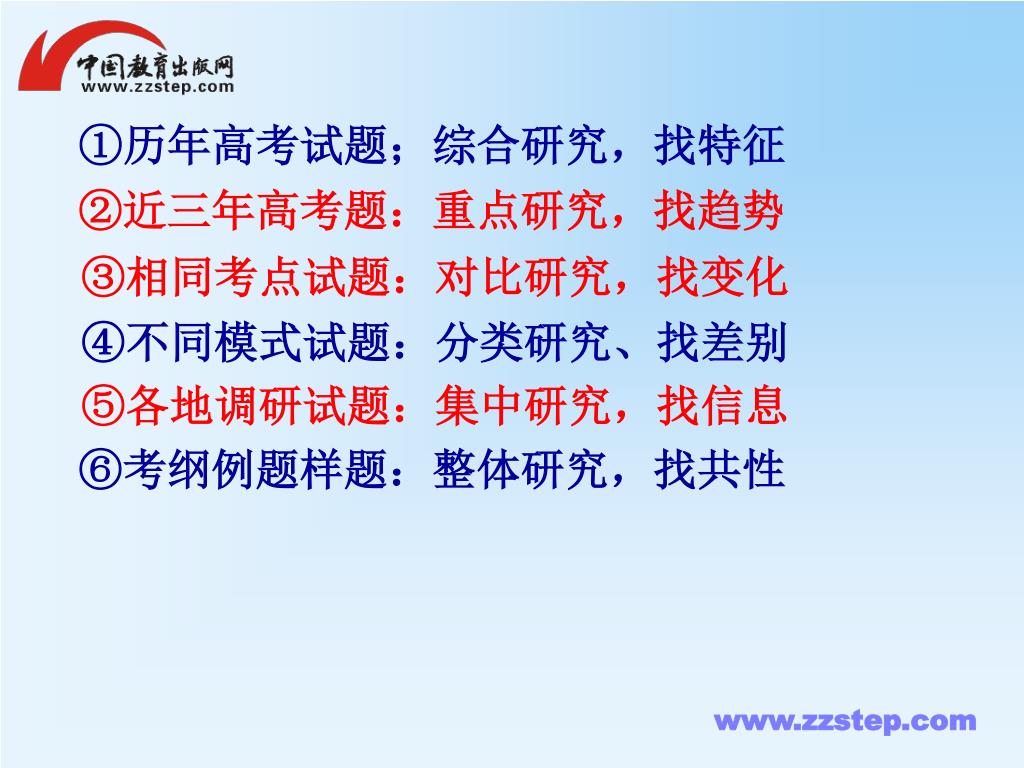 中国教育出版网
www.zzstep.com

①历年高考试题；综合研究，找特征
②近三年高考题：重点研究，找趋势
③相同考点试题：对比研究，找变化
④不同模式试题：分类研究、找差别
⑤各地调研试题：集中研究，找信息
⑥考纲例题样题：整体研究，找共性

www.zzstep.com